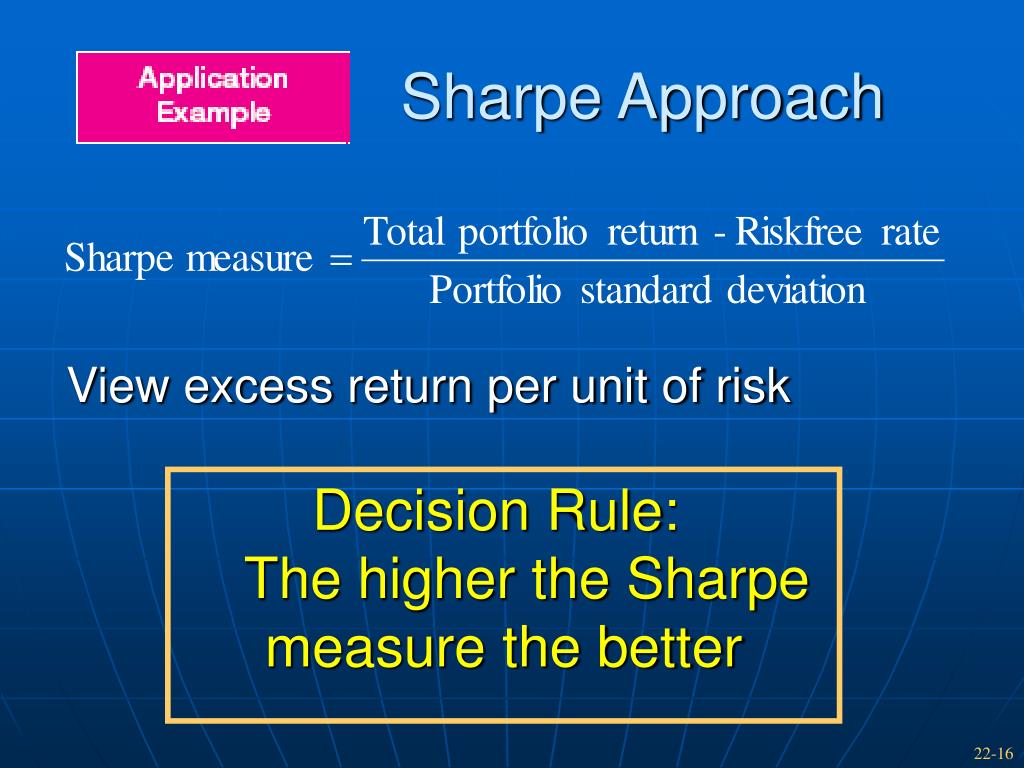 Application Example

Sharpe Approach

$\text{Sharpe measure} = \frac{\text{Total portfolio return - Riskfree rate}}{\text{Portfolio standard deviation}}$

View excess return per unit of risk

Decision Rule:
The higher the Sharpe measure the better

22-16